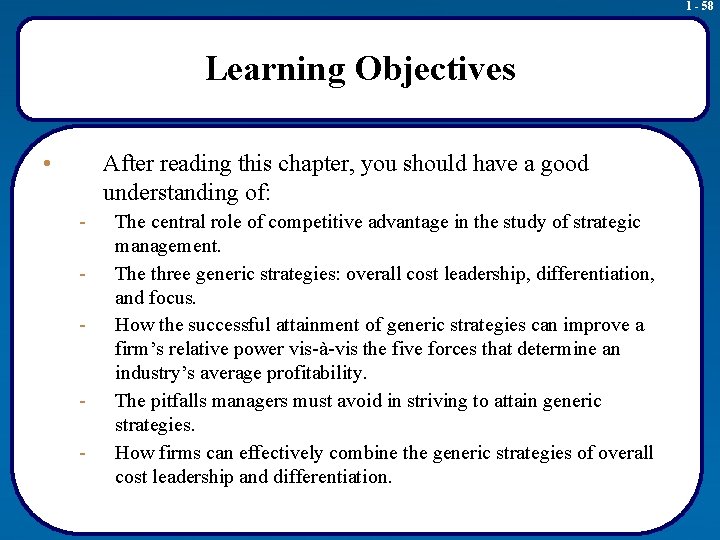 1 - 58

Learning Objectives

• After reading this chapter, you should have a good understanding of:

- The central role of competitive advantage in the study of strategic management.
- The three generic strategies: overall cost leadership, differentiation, and focus.
- How the successful attainment of generic strategies can improve a firm's relative power vis-à-vis the five forces that determine an industry's average profitability.
- The pitfalls managers must avoid in striving to attain generic strategies.
- How firms can effectively combine the generic strategies of overall cost leadership and differentiation.